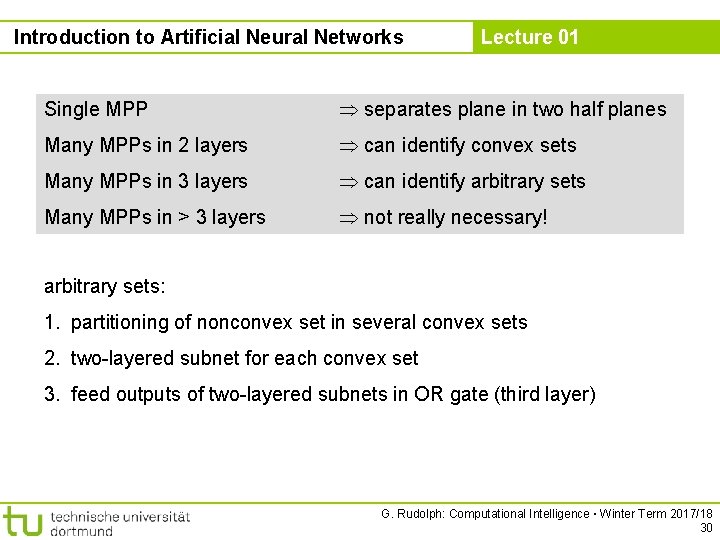 Introduction to Artificial Neural Networks
Lecture 01

| Single MPP | $\Rightarrow$ separates plane in two half planes |
|---|---|
| Many MPPs in 2 layers | $\Rightarrow$ can identify convex sets |
| Many MPPs in 3 layers | $\Rightarrow$ can identify arbitrary sets |
| Many MPPs in > 3 layers | $\Rightarrow$ not really necessary! |

arbitrary sets:

1. partitioning of nonconvex set in several convex sets

2. two-layered subnet for each convex set

3. feed outputs of two-layered subnets in OR gate (third layer)

tu technische universität dortmund

G. Rudolph: Computational Intelligence ▪ Winter Term 2017/18
30